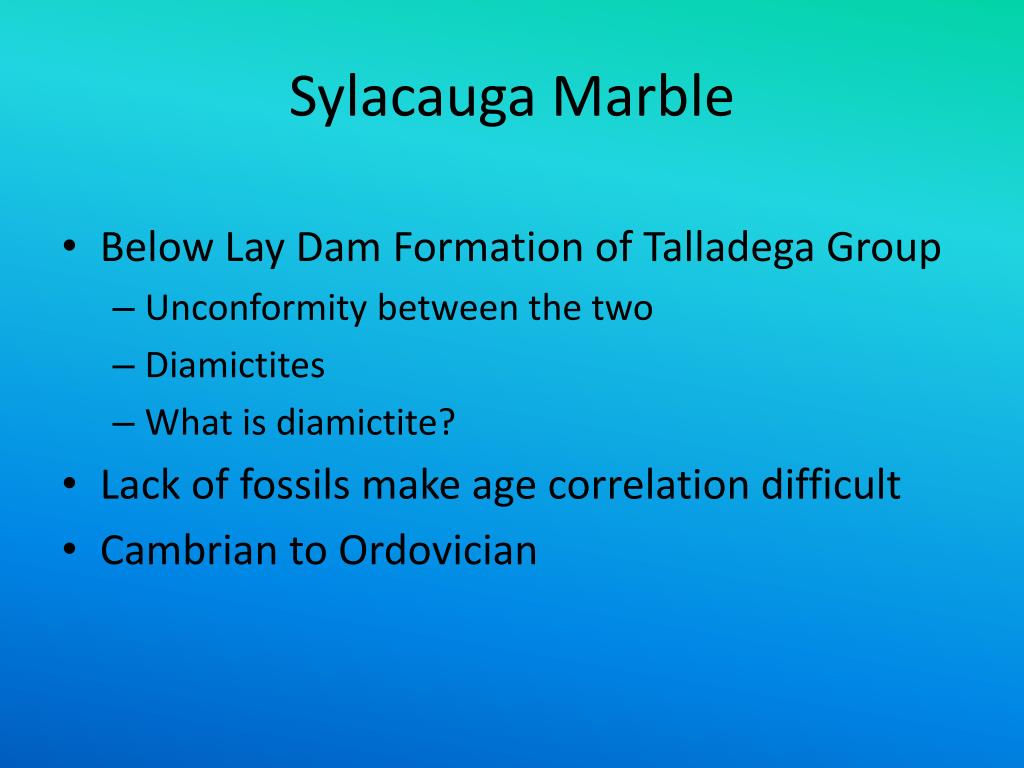 Sylacauga Marble

• Below Lay Dam Formation of Talladega Group
– Unconformity between the two
– Diamictites
– What is diamictite?
• Lack of fossils make age correlation difficult
• Cambrian to Ordovician